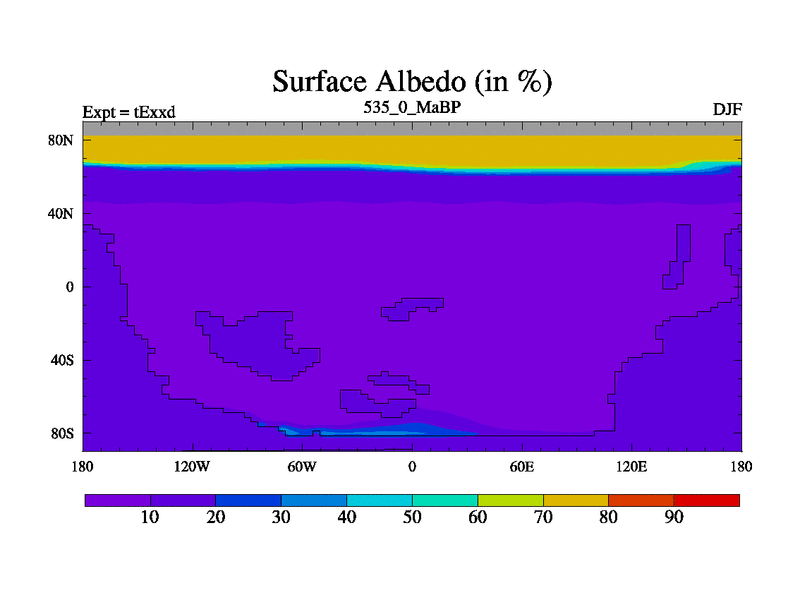 Surface Albedo (in %)

Expt = tExxd
535_0_MaBP
DJF

80N
40N
0
40S
80S

180
120W
60W
0
60E
120E
180

10
20
30
40
50
60
70
80
90